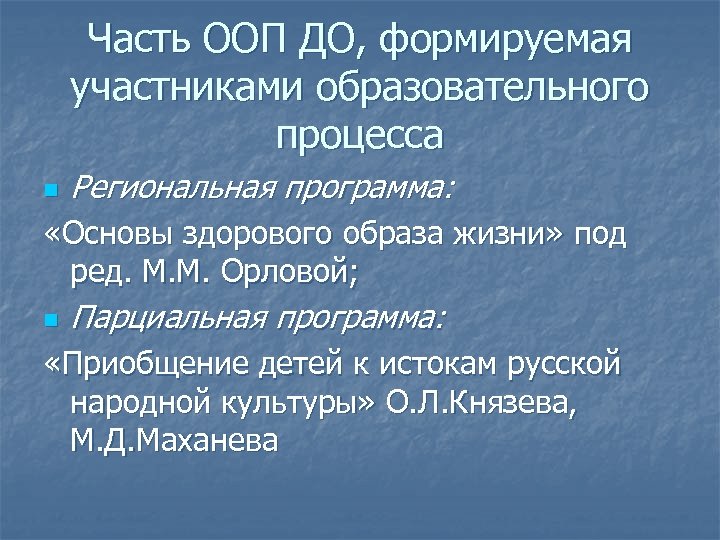 Часть ООП ДО, формируемая участниками образовательного процесса

Региональная программа:

«Основы здорового образа жизни» под ред. М.М. Орловой;

Парциальная программа:

«Приобщение детей к истокам русской народной культуры» О.Л.Князева, М.Д.Маханева